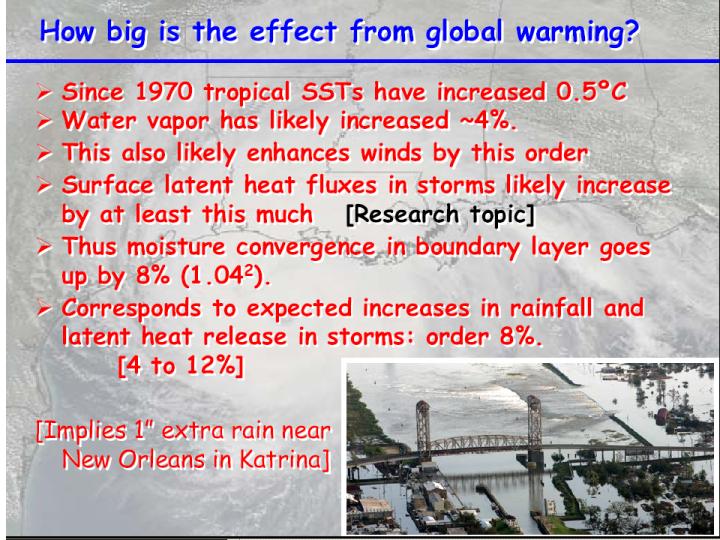 How big is the effect from global warming?

➢ Since 1970 tropical SSTs have increased 0.5°C
➢ Water vapor has likely increased ~4%.
➢ This also likely enhances winds by this order
➢ Surface latent heat fluxes in storms likely increase by at least this much [Research topic]
➢ Thus moisture convergence in boundary layer goes up by 8% ($1.04^2$).
➢ Corresponds to expected increases in rainfall and latent heat release in storms: order 8%. [4 to 12%]

[Implies 1" extra rain near New Orleans in Katrina]